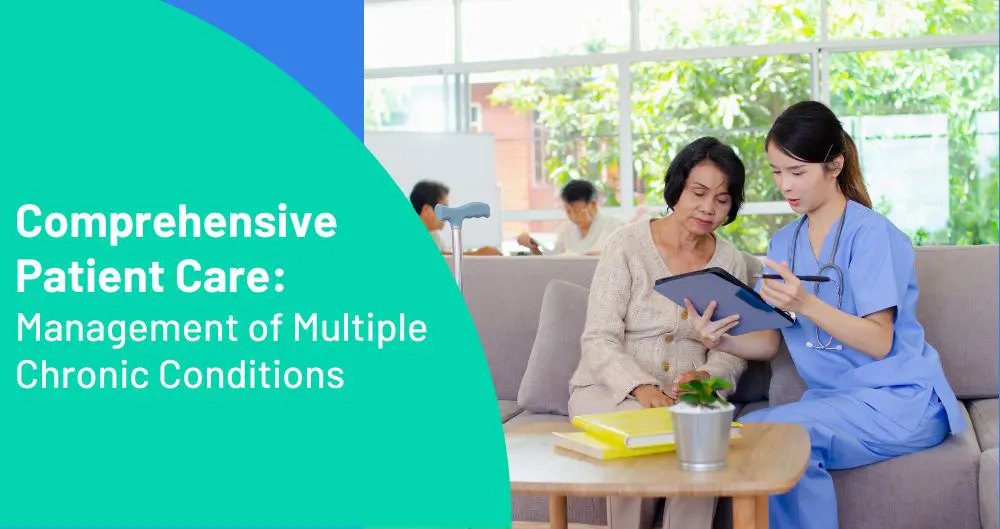 Comprehensive Patient Care: Management of Multiple Chronic Conditions